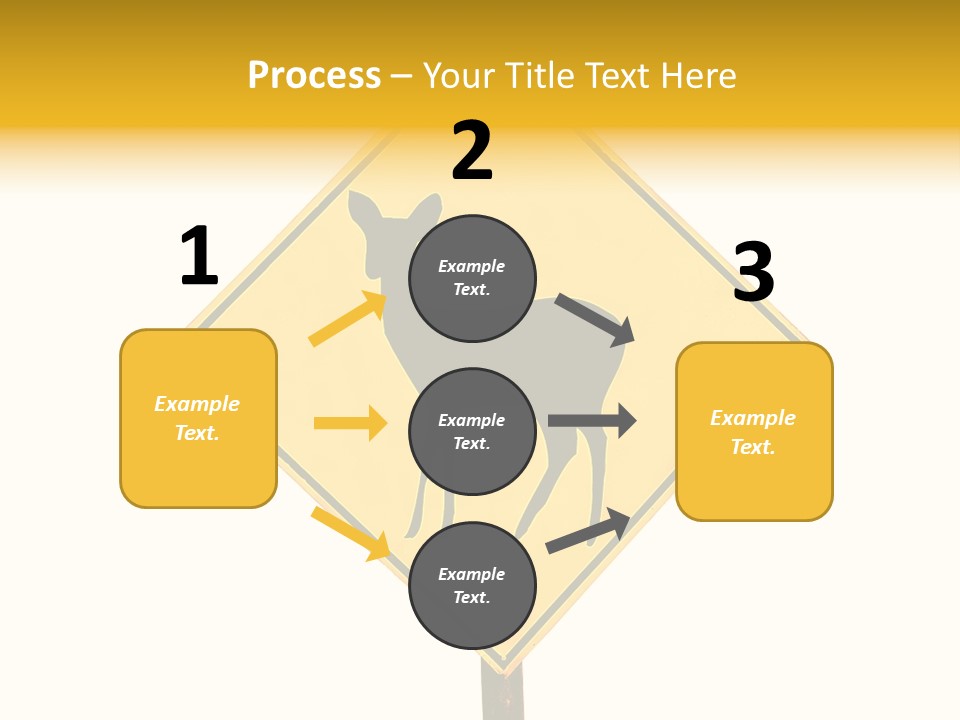 Process – Your Title Text Here

1

Example Text.

2

Example Text.

Example Text.

Example Text.

3

Example Text.